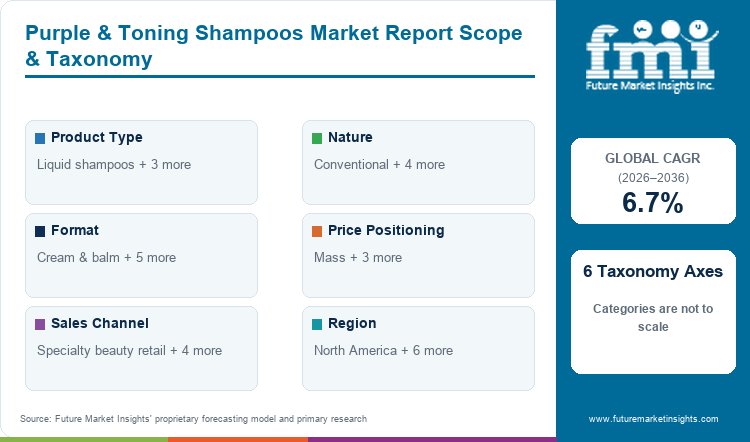 Purple & Toning Shampoos Market Report Scope & Taxonomy

Product Type
Liquid shampoos + 3 more

Nature
Conventional + 4 more

Format
Cream & balm + 5 more

Price Positioning
Mass + 3 more

Sales Channel
Specialty beauty retail + 4 more

Region
North America + 6 more

Source: Future Market Insights' proprietary forecasting model and primary research

fmi
Future Market Insights Inc.

GLOBAL CAGR
(2026–2036)
6.7%

6 Taxonomy Axes

Categories are not to scale

www.futuremarketinsights.com